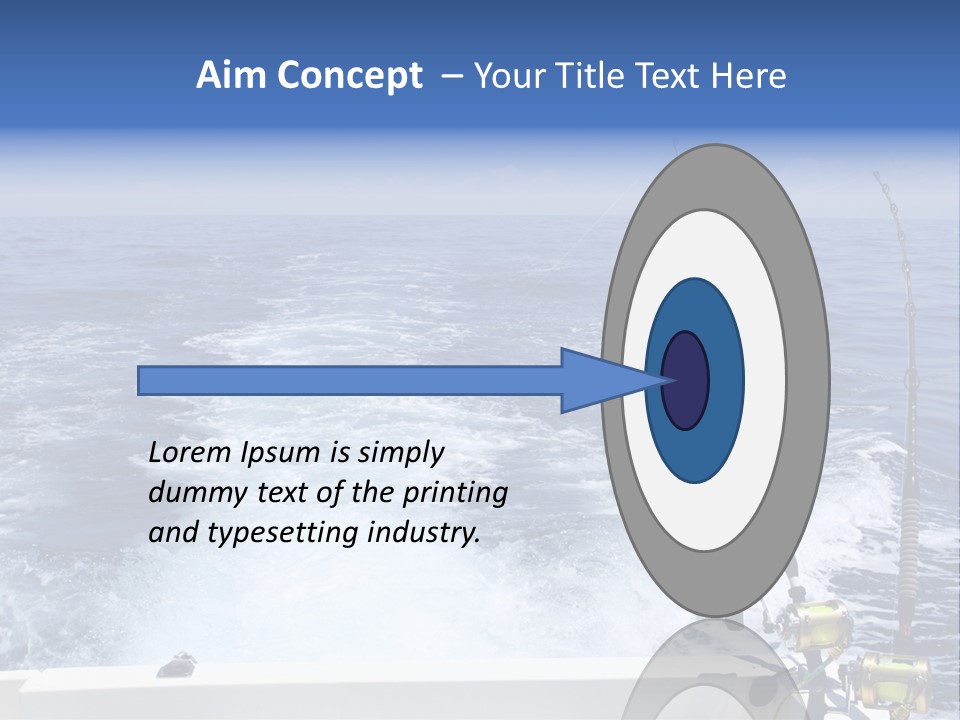 Aim Concept – Your Title Text Here

Lorem Ipsum is simply dummy text of the printing and typesetting industry.